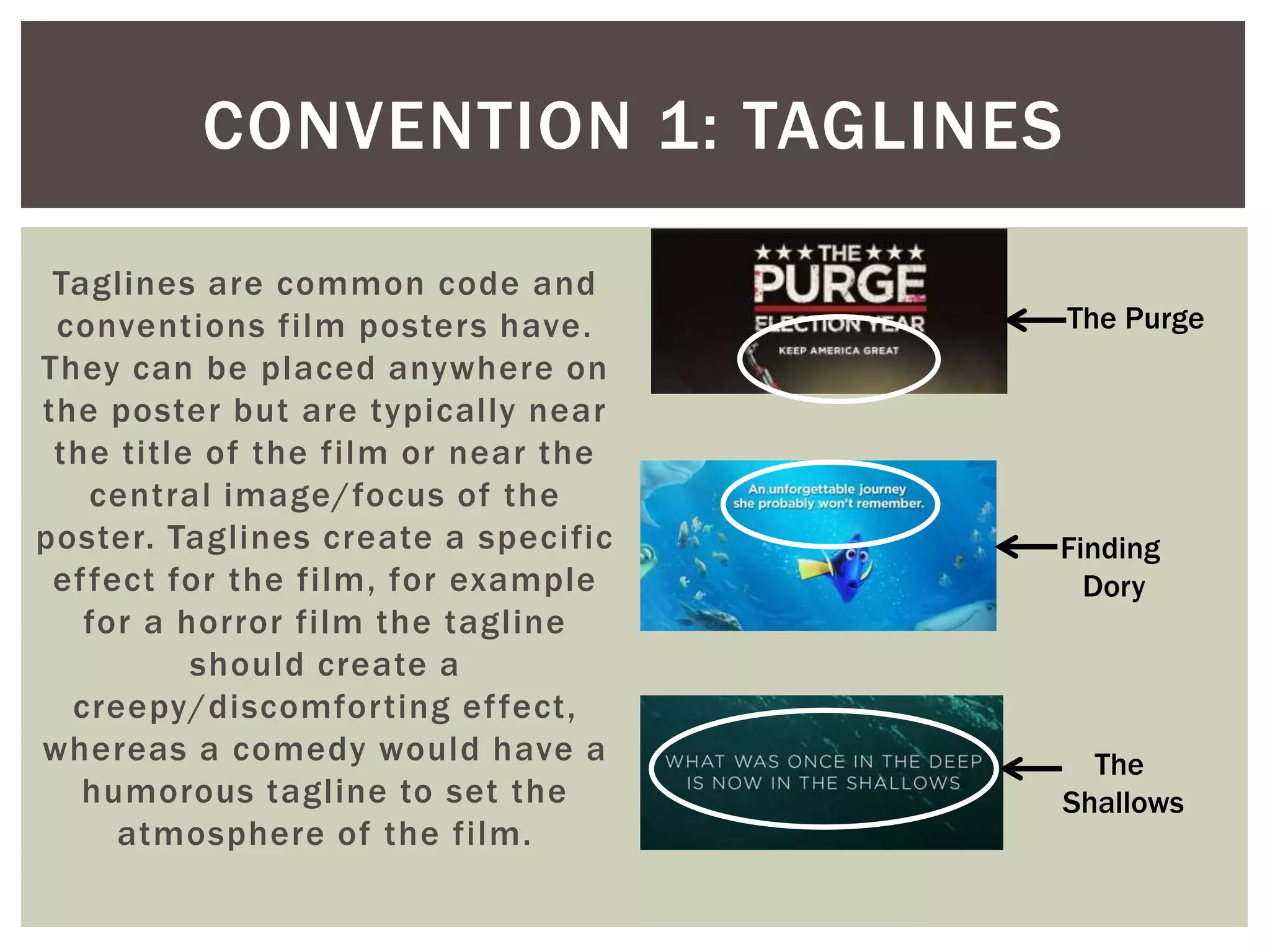 CONVENTION 1: TAGLINES

Taglines are common code and conventions film posters have. They can be placed anywhere on the poster but are typically near the title of the film or near the central image/focus of the poster. Taglines create a specific effect for the film, for example for a horror film the tagline should create a creepy/discomforting effect, whereas a comedy would have a humorous tagline to set the atmosphere of the film.

★★★ THE ★★★
PURGE
ELECTION YEAR
KEEP AMERICA GREAT

The Purge

An unforgettable journey she probably won't remember.

Finding Dory

WHAT WAS ONCE IN THE DEEP IS NOW IN THE SHALLOWS

The Shallows